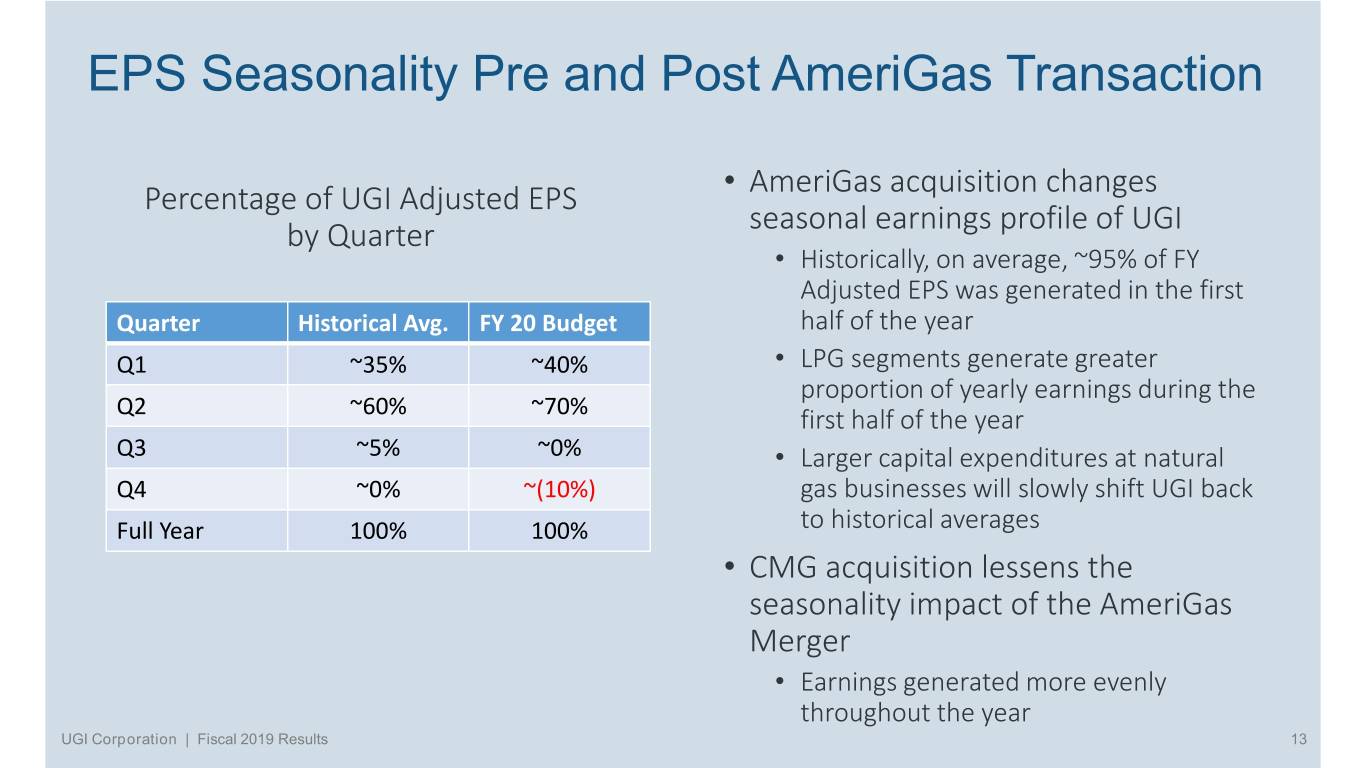 EPS Seasonality Pre and Post AmeriGas Transaction

Percentage of UGI Adjusted EPS by Quarter

| Quarter | Historical Avg. | FY 20 Budget |
|---|---|---|
| Q1 | ~35% | ~40% |
| Q2 | ~60% | ~70% |
| Q3 | ~5% | ~0% |
| Q4 | ~0% | ~(10%) |
| Full Year | 100% | 100% |

• AmeriGas acquisition changes seasonal earnings profile of UGI
• Historically, on average, ~95% of FY Adjusted EPS was generated in the first half of the year
• LPG segments generate greater proportion of yearly earnings during the first half of the year
• Larger capital expenditures at natural gas businesses will slowly shift UGI back to historical averages
• CMG acquisition lessens the seasonality impact of the AmeriGas Merger
• Earnings generated more evenly throughout the year

UGI Corporation | Fiscal 2019 Results 13